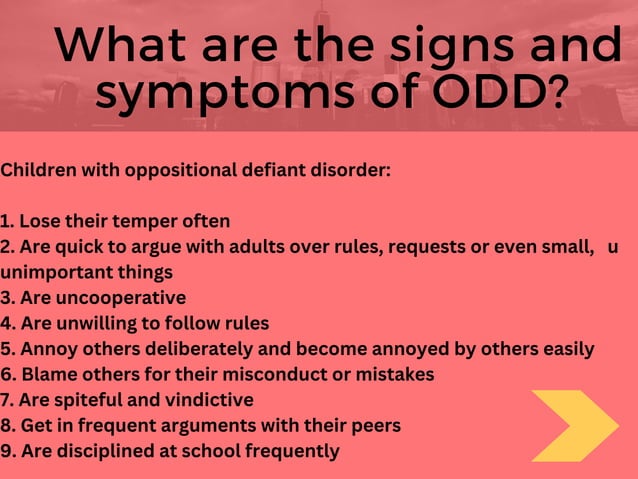 What are the signs and symptoms of ODD?

Children with oppositional defiant disorder:

1. Lose their temper often
2. Are quick to argue with adults over rules, requests or even small, u unimportant things
3. Are uncooperative
4. Are unwilling to follow rules
5. Annoy others deliberately and become annoyed by others easily
6. Blame others for their misconduct or mistakes
7. Are spiteful and vindictive
8. Get in frequent arguments with their peers
9. Are disciplined at school frequently